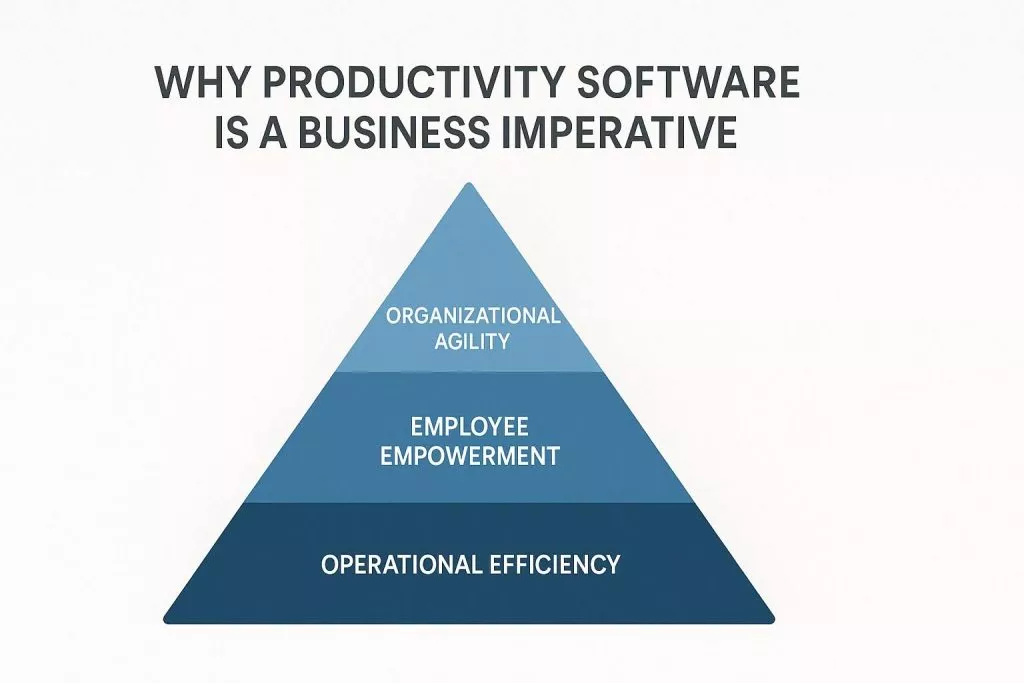 WHY PRODUCTIVITY SOFTWARE IS A BUSINESS IMPERATIVE

ORGANIZATIONAL AGILITY

EMPLOYEE EMPOWERMENT

OPERATIONAL EFFICIENCY